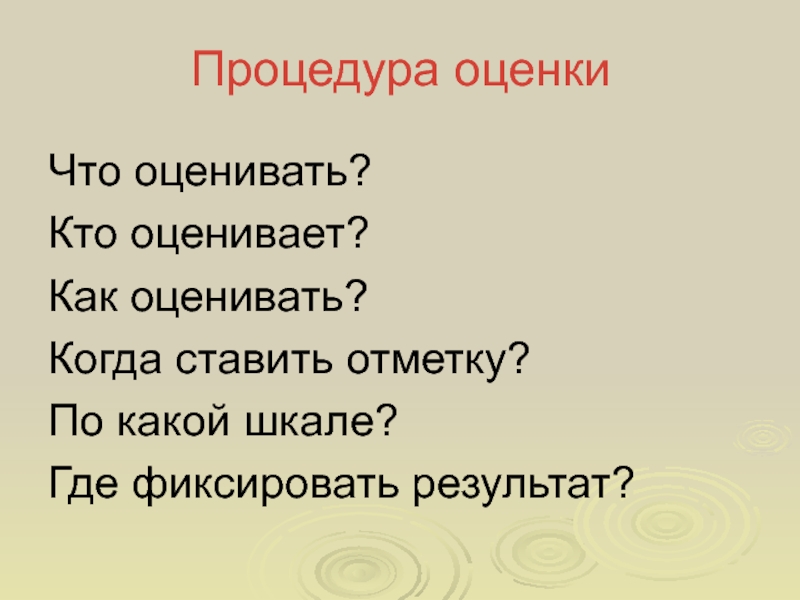 Процедура оценки

Что оценивать?
Кто оценивает?
Как оценивать?
Когда ставить отметку?
По какой шкале?
Где фиксировать результат?